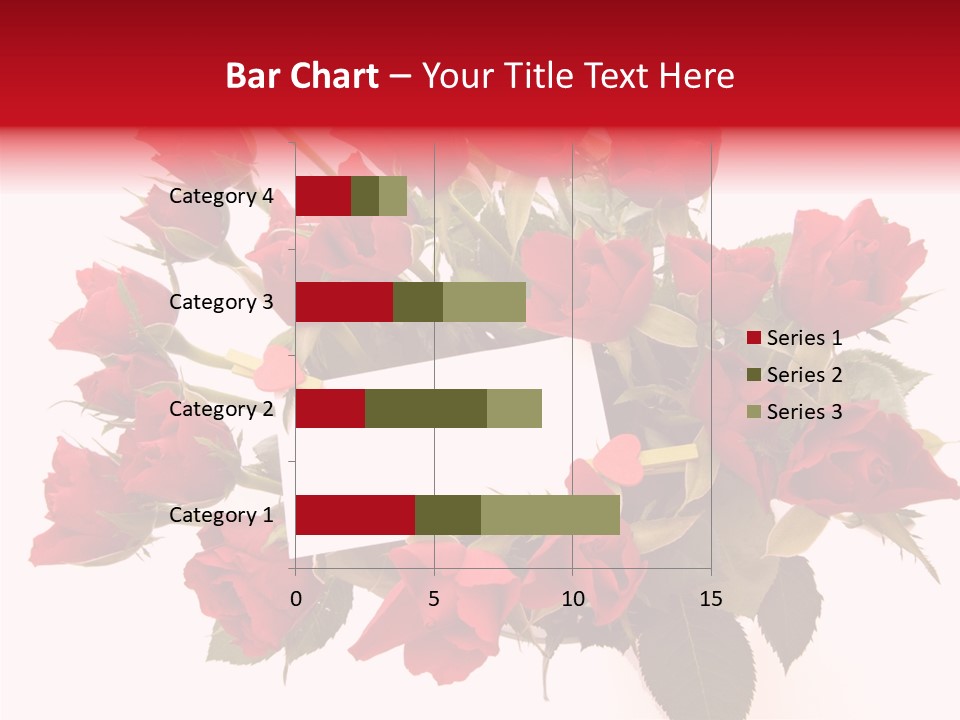 Bar Chart – Your Title Text Here

Category 4
Category 3
Category 2
Category 1

0
5
10
15

Series 1
Series 2
Series 3